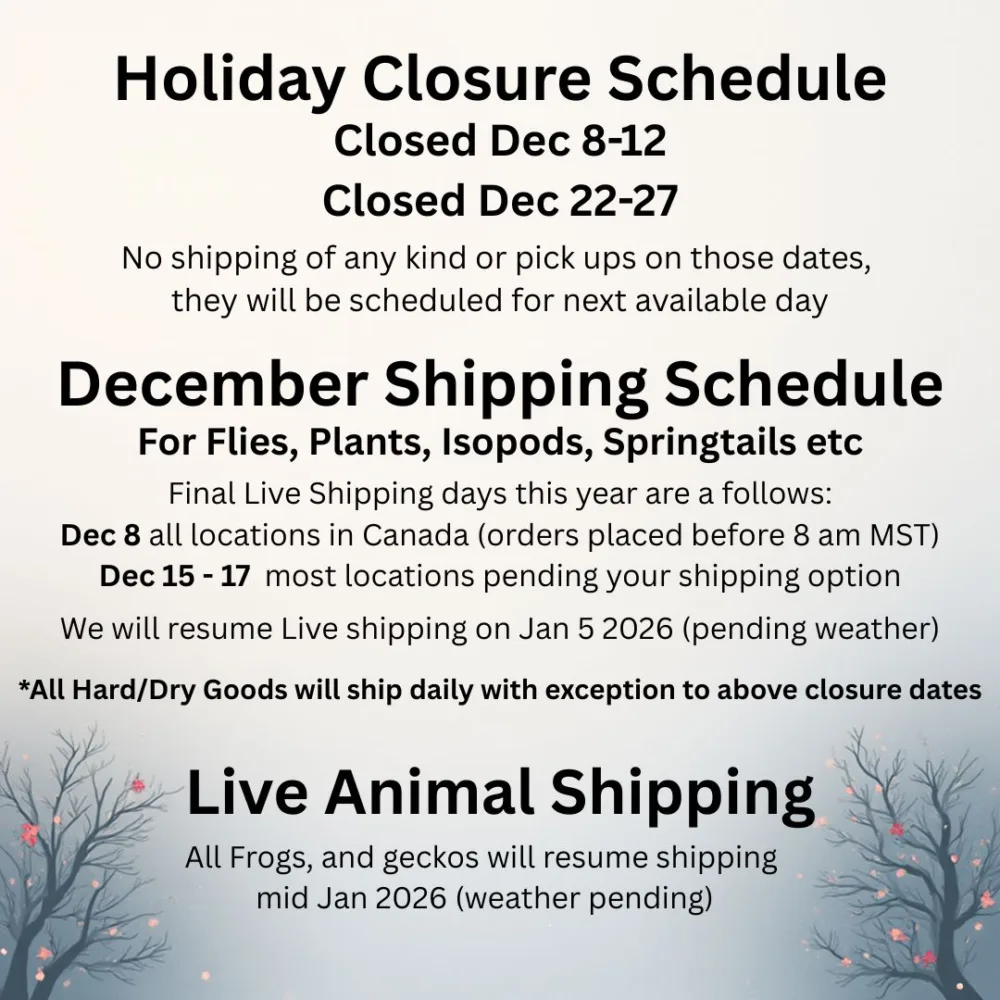 Holiday Closure Schedule
Closed Dec 8-12
Closed Dec 22-27
No shipping of any kind or pick ups on those dates, they will be scheduled for next available day

December Shipping Schedule
For Flies, Plants, Isopods, Springtails etc
Final Live Shipping days this year are a follows:
Dec 8 all locations in Canada (orders placed before 8 am MST)
Dec 15 - 17 most locations pending your shipping option
We will resume Live shipping on Jan 5 2026 (pending weather)

*All Hard/Dry Goods will ship daily with exception to above closure dates

Live Animal Shipping
All Frogs, and geckos will resume shipping mid Jan 2026 (weather pending)